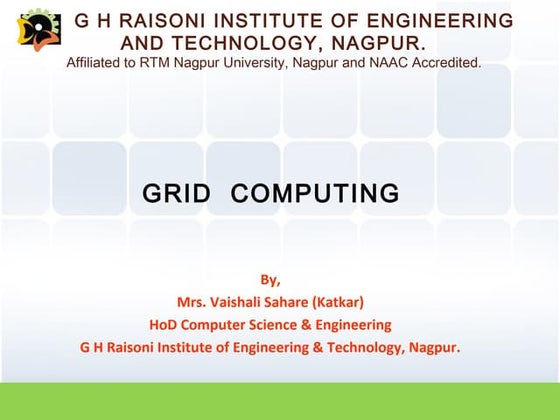 G H RAISONI INSTITUTE OF ENGINEERING AND TECHNOLOGY, NAGPUR.
Affiliated to RTM Nagpur University, Nagpur and NAAC Accredited.

GRID COMPUTING

By,
Mrs. Vaishali Sahare (Katkar)
HoD Computer Science & Engineering
G H Raisoni Institute of Engineering & Technology, Nagpur.